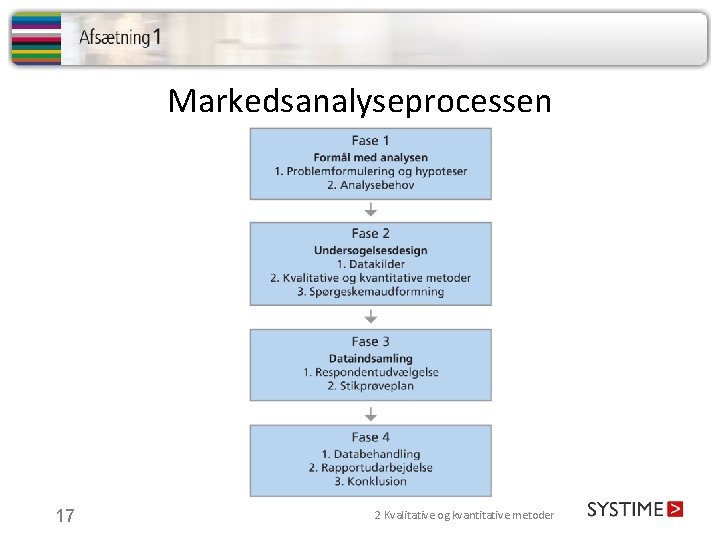 Afsætning 1

Markedsanalyseprocessen

Fase 1
Formål med analysen
1. Problemformulering og hypoteser
2. Analysebehov

Fase 2
Undersøgelsesdesign
1. Datakilder
2. Kvalitative og kvantitative metoder
3. Spørgeskemaudformning

Fase 3
Dataindsamling
1. Respondentudvælgelse
2. Stikprøveplan

Fase 4
1. Databehandling
2. Rapportudarbejdelse
3. Konklusion

17

2 Kvalitative og kvantitative metoder

SYSTIME